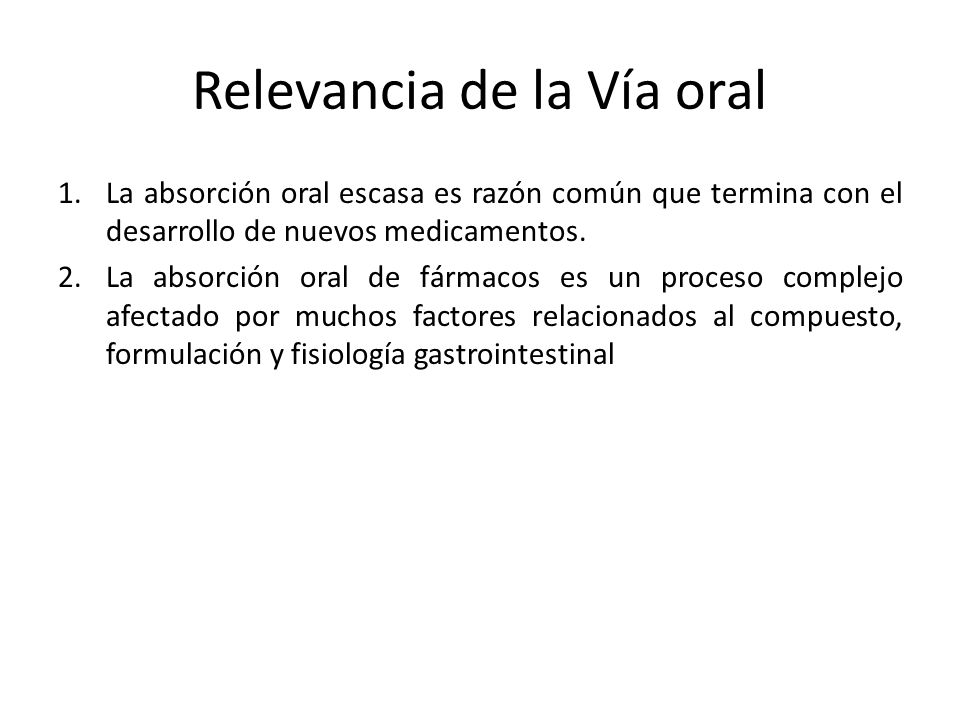 Relevancia de la Vía oral

1. La absorción oral escasa es razón común que termina con el desarrollo de nuevos medicamentos.
2. La absorción oral de fármacos es un proceso complejo afectado por muchos factores relacionados al compuesto, formulación y fisiología gastrointestinal